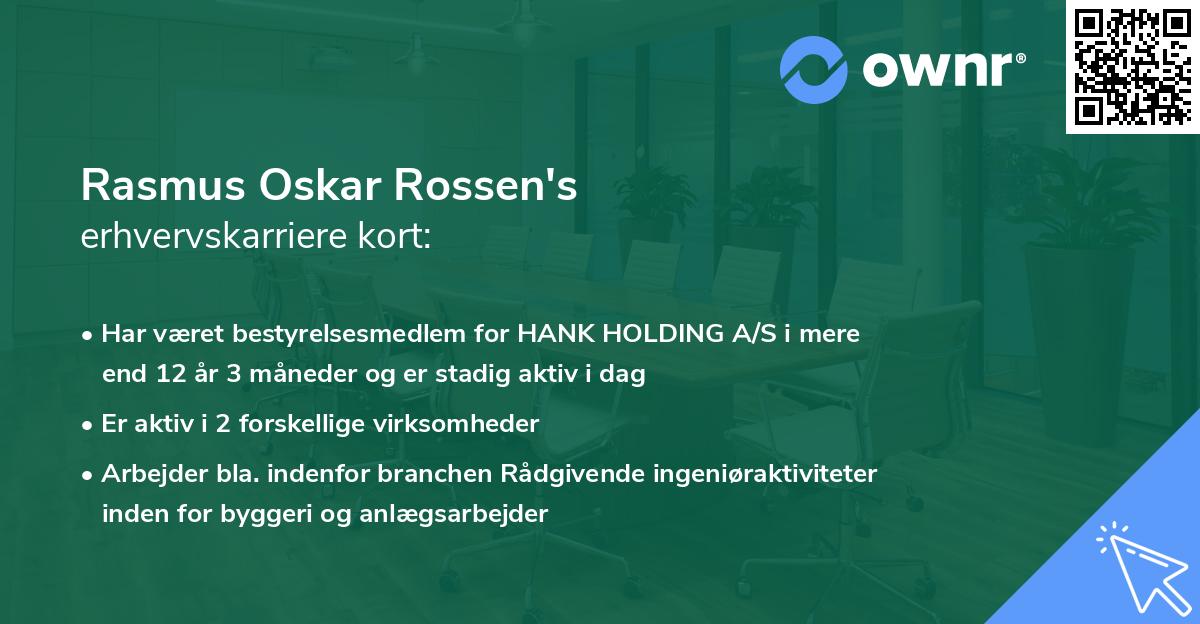 ownr®

Rasmus Oskar Rossen's
erhvervskarriere kort:

• Har været bestyrelsesmedlem for HANK HOLDING A/S i mere end 12 år 3 måneder og er stadig aktiv i dag

• Er aktiv i 2 forskellige virksomheder

• Arbejder bla. indenfor branchen Rådgivende ingeniøraktiviteter inden for byggeri og anlægsarbejder